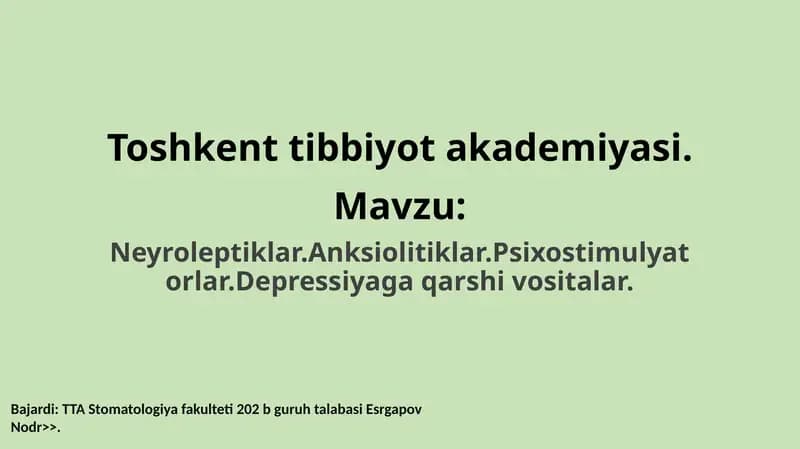 Toshkent tibbiyot akademiyasi.

Mavzu:

Neyroleptiklar.Anksiolitiklar.Psixostimulyatorlar.Depressiyaga qarshi vositalar.

Bajardi: TTA Stomatologiya fakulteti 202 b guruh talabasi Esrgapov Nodr>>.